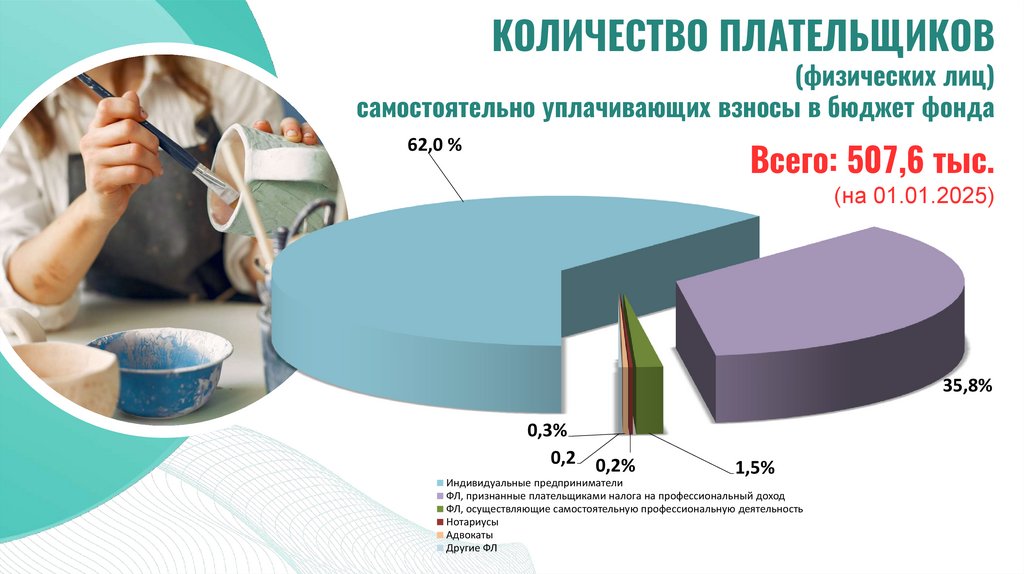 КОЛИЧЕСТВО ПЛАТЕЛЬЩИКОВ
(физических лиц)
самостоятельно уплачивающих взносы в бюджет фонда

Всего: 507,6 тыс.
(на 01.01.2025)

62,0 %

35,8%

0,3%

0,2

0,2%

1,5%

Индивидуальные предприниматели
ФЛ, признанные плательщиками налога на профессиональный доход
ФЛ, осуществляющие самостоятельную профессиональную деятельность
Нотариусы
Адвокаты
Другие ФЛ